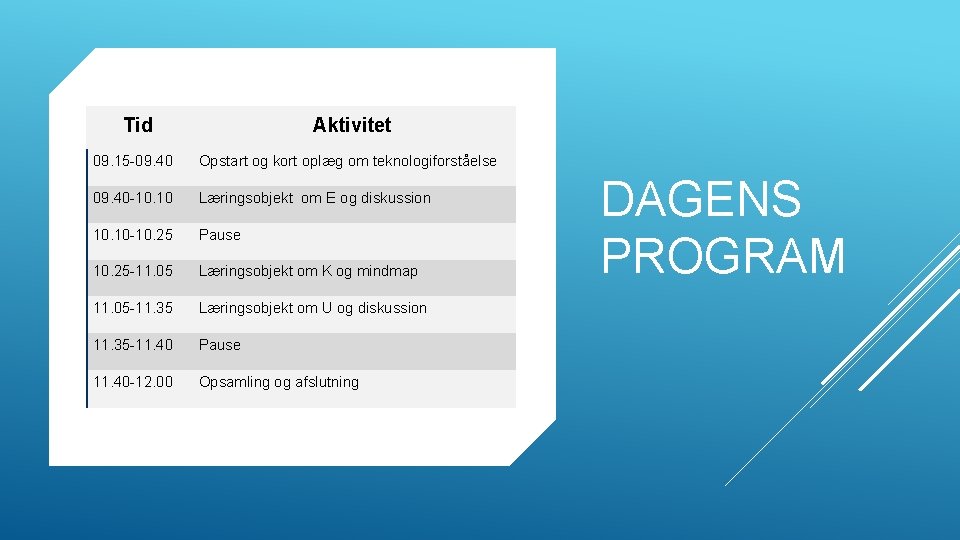 | Tid | Aktivitet |
|---|---|
| 09.15-09.40 | Opstart og kort oplæg om teknologiforståelse |
| 09.40-10.10 | Læringsobjekt  om E og diskussion |
| 10.10-10.25 | Pause |
| 10.25-11.05 | Læringsobjekt om K og mindmap |
| 11.05-11.35 | Læringsobjekt om U og diskussion |
| 11.35-11.40 | Pause |
| 11.40-12.00 | Opsamling og afslutning |

DAGENS PROGRAM